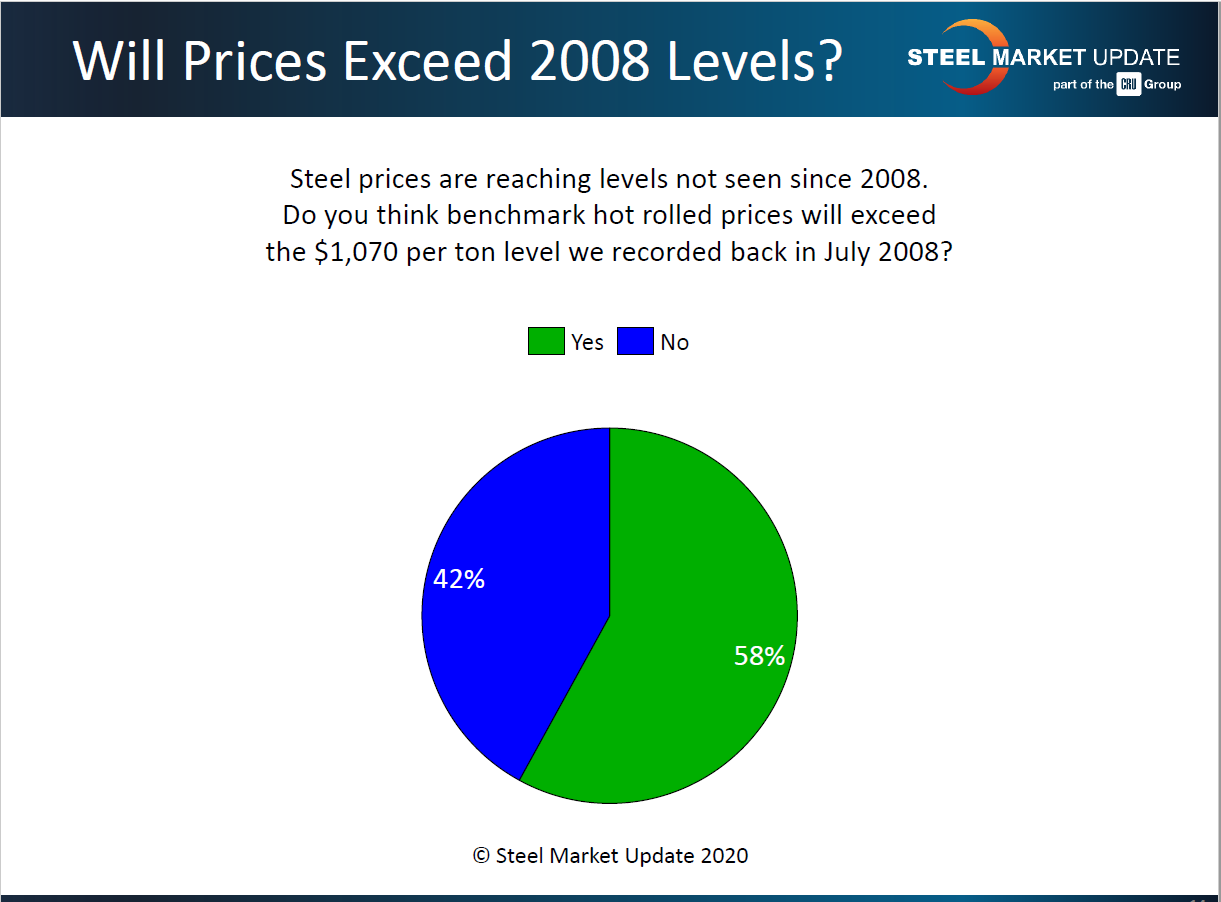 Will Prices Exceed 2008 Levels?

STEEL MARKET UPDATE
part of the CRU Group

Steel prices are reaching levels not seen since 2008. Do you think benchmark hot rolled prices will exceed the \$1,070 per ton level we recorded back in July 2008?

Yes No

42%

58%

© Steel Market Update 2020